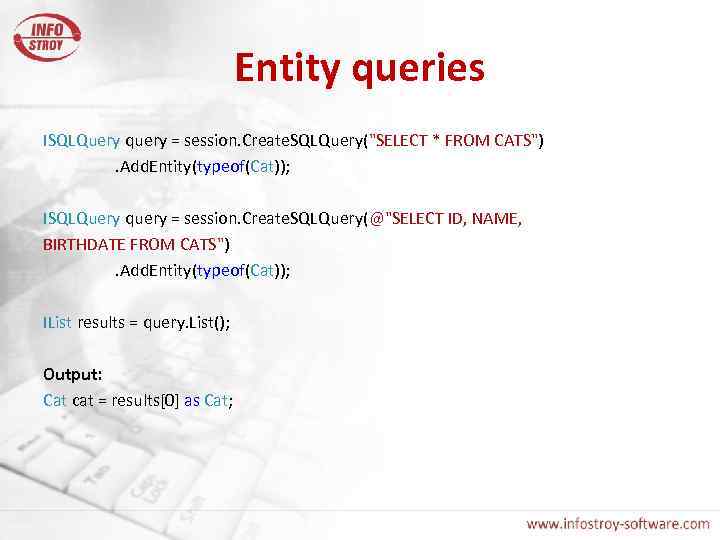 INFO STROY

Entity queries

ISQLQuery query = session.CreateSQLQuery("SELECT * FROM CATS")
.AddEntity(typeof(Cat));

ISQLQuery query = session.CreateSQLQuery(@"SELECT ID, NAME, BIRTHDATE FROM CATS")
.AddEntity(typeof(Cat));

IList results = query.List();

Output:
Cat cat = results[0] as Cat;

www.infostroy-software.com